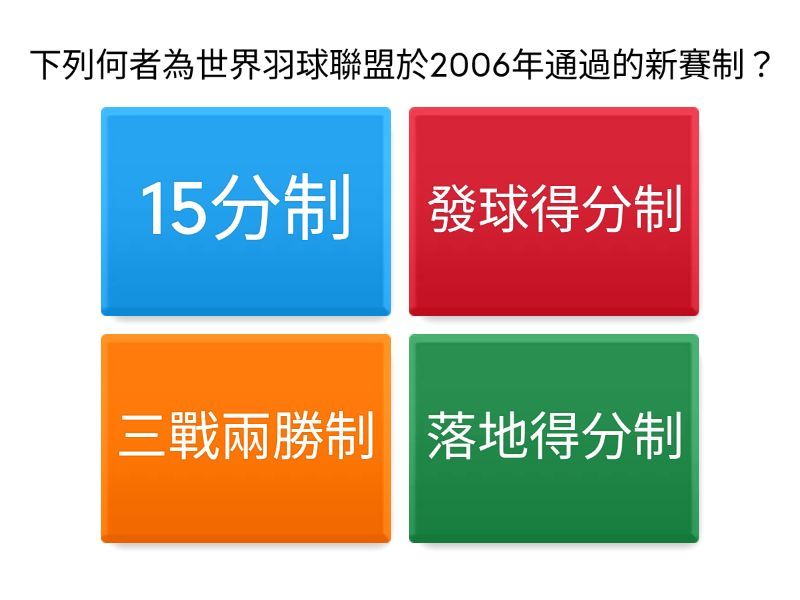 下列何者為世界羽球聯盟於2006年通過的新賽制？

15分制

發球得分制

三戰兩勝制

落地得分制